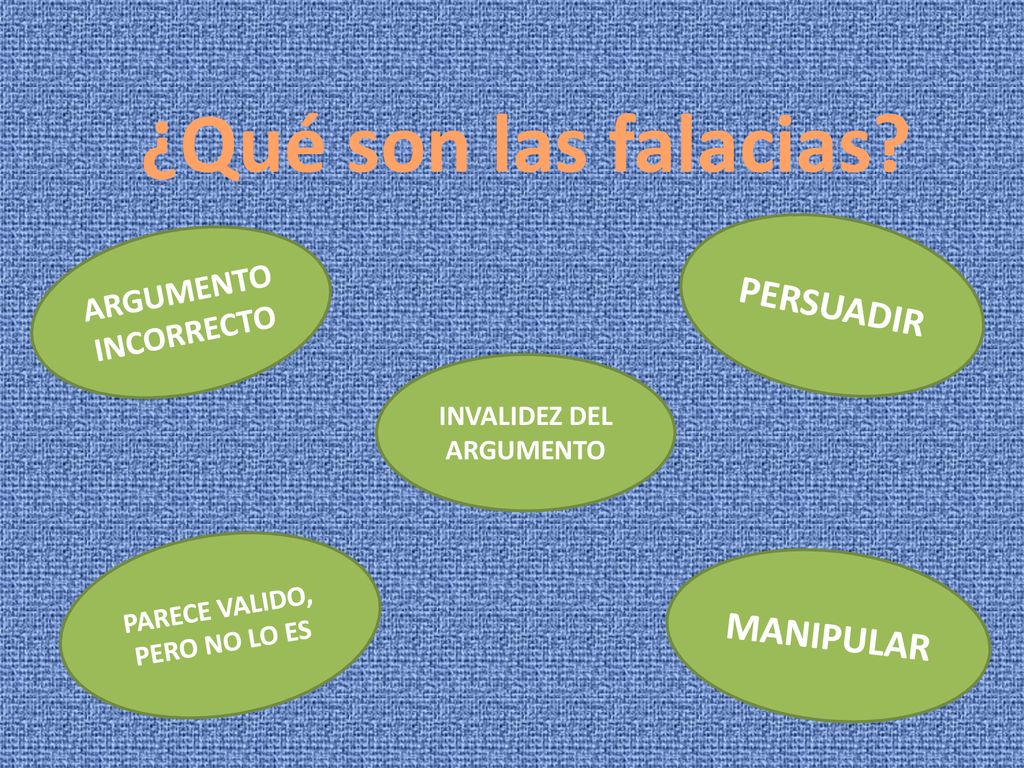 ¿Qué son las falacias?

ARGUMENTO INCORRECTO

PERSUADIR

INVALIDEZ DEL ARGUMENTO

PARECE VALIDO, PERO NO LO ES

MANIPULAR